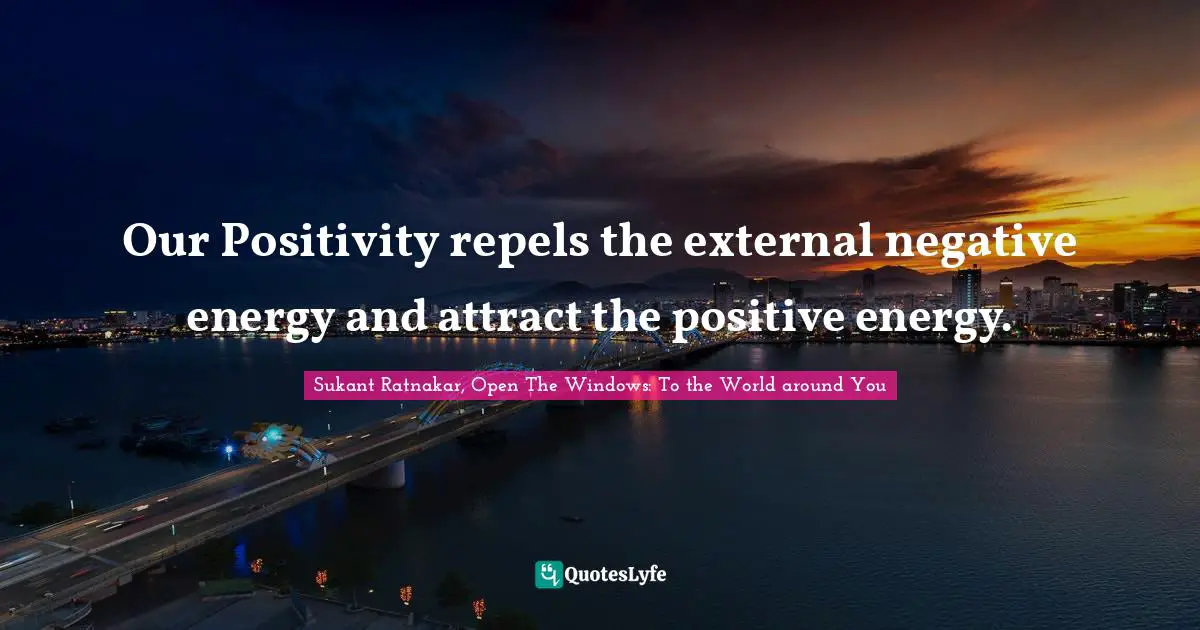 Our Positivity repels the external negative energy and attract the positive energy.

Sukant Ratnakar, Open The Windows: To the World around You

QuotesLyfe